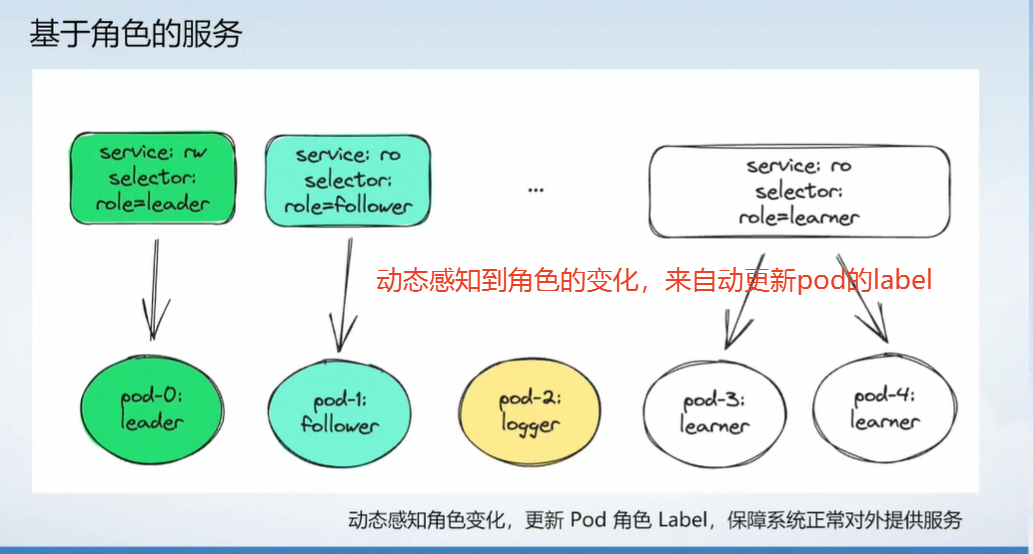 基于角色的服务

service: rw
selector:
role=leader

service: ro
selector:
role=follower

...

service: ro
selector:
role=learner

动态感知到角色的变化，来自动更新pod的label

pod-0:
leader

pod-1:
follower

pod-2:
logger

pod-3:
learner

pod-4:
learner

动态感知角色变化，更新 Pod 角色 Label，保障系统正常对外提供服务